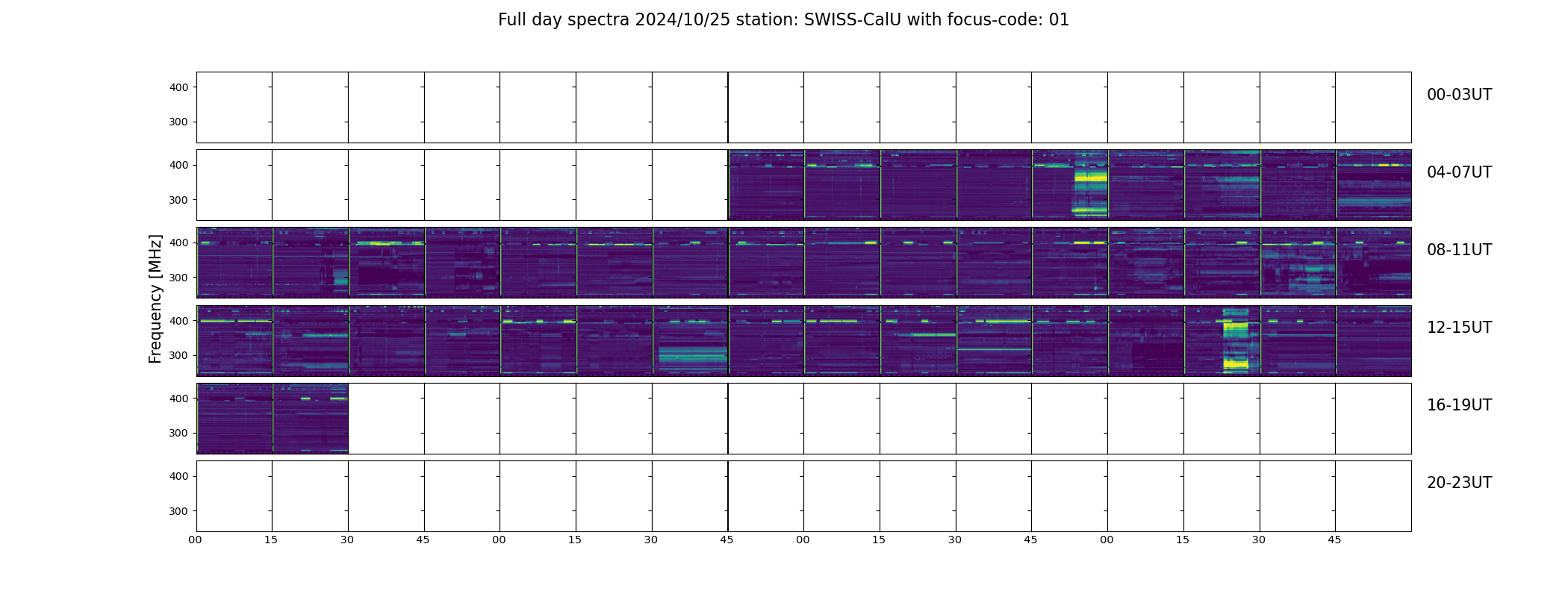 Full day spectra 2024/10/25 station: SWISS-CalU with focus-code: 01

Frequency [MHz]

400
300
00-03UT

400
300
04-07UT

400
300
08-11UT

400
300
12-15UT

400
300
16-19UT

400
300
20-23UT

00 15 30 45 00 15 30 45 00 15 30 45 00 15 30 45